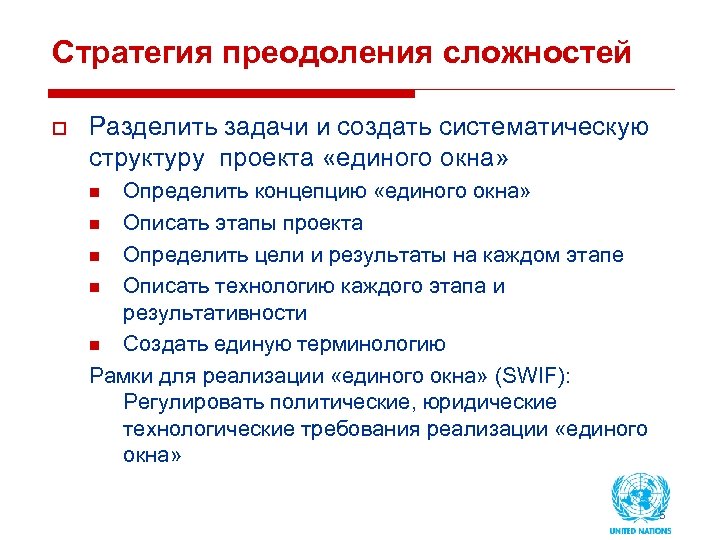 Стратегия преодоления сложностей

Разделить задачи и создать систематическую структуру проекта «единого окна»

Определить концепцию «единого окна»

Описать этапы проекта

Определить цели и результаты на каждом этапе

Описать технологию каждого этапа и результативности

Создать единую терминологию

Рамки для реализации «единого окна» (SWIF): Регулировать политические, юридические технологические требования реализации «единого окна»

5

UNITED NATIONS